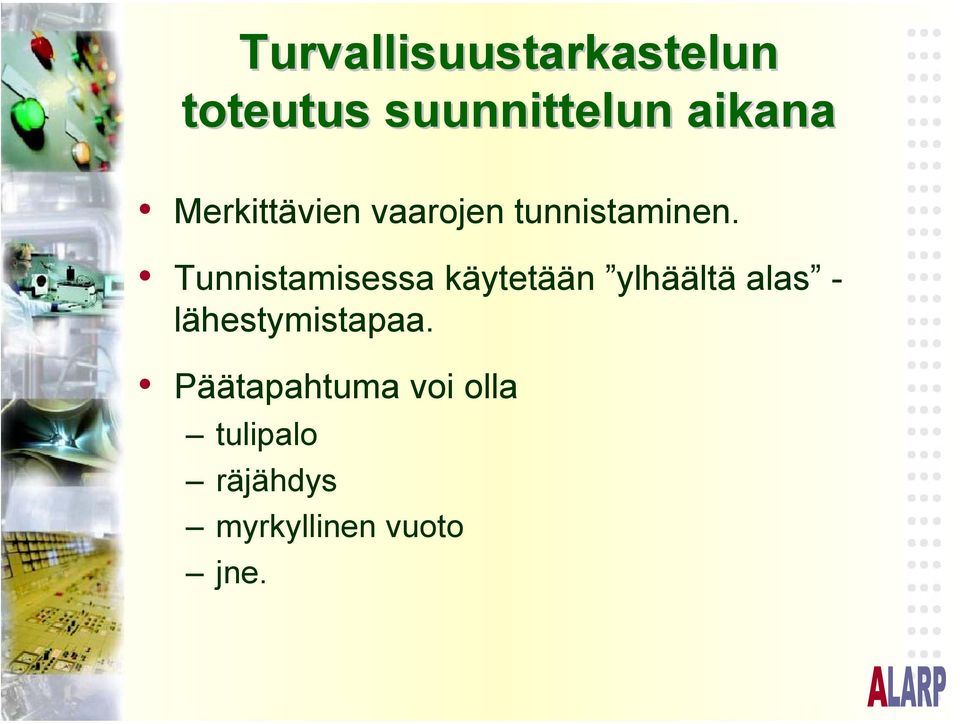 Turvallisuustarkastelun toteutus suunnittelun aikana

• Merkittävien vaarojen tunnistaminen.

• Tunnistamisessa käytetään ”ylhäältä alas” -lähestymistapaa.

• Päätapahtuma voi olla
– tulipalo
– räjähdys
– myrkyllinen vuoto
– jne.

ALARP